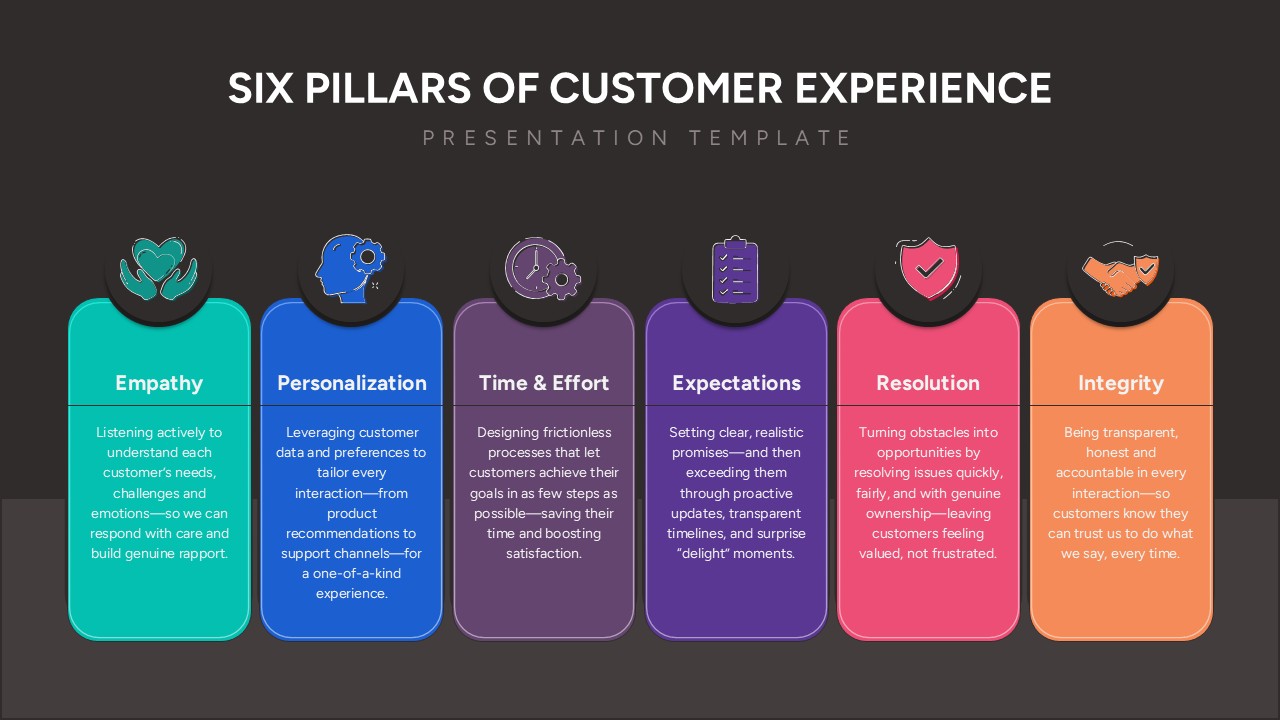 SIX PILLARS OF CUSTOMER EXPERIENCE

PRESENTATION TEMPLATE

Empathy

Listening actively to understand each customer's needs, challenges and emotions—so we can respond with care and build genuine rapport.

Personalization

Leveraging customer data and preferences to tailor every interaction—from product recommendations to support channels—for a one-of-a-kind experience.

Time & Effort

Designing frictionless processes that let customers achieve their goals in as few steps as possible—saving their time and boosting satisfaction.

Expectations

Setting clear, realistic promises—and then exceeding them through proactive updates, transparent timelines, and surprise "delight" moments.

Resolution

Turning obstacles into opportunities by resolving issues quickly, fairly, and with genuine ownership—leaving customers feeling valued, not frustrated.

Integrity

Being transparent, honest and accountable in every interaction—so customers know they can trust us to do what we say, every time.